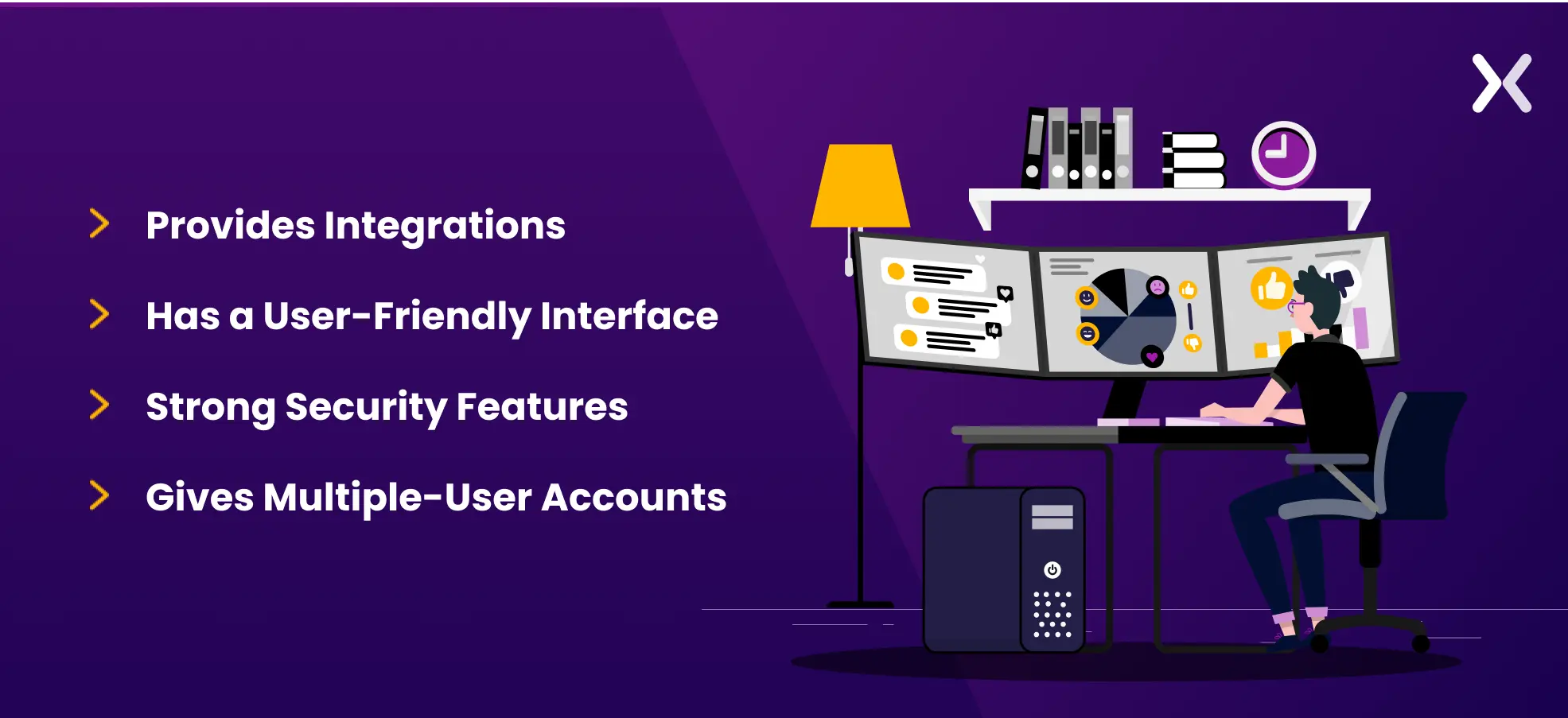 Provides Integrations

Has a User-Friendly Interface

Strong Security Features

Gives Multiple-User Accounts